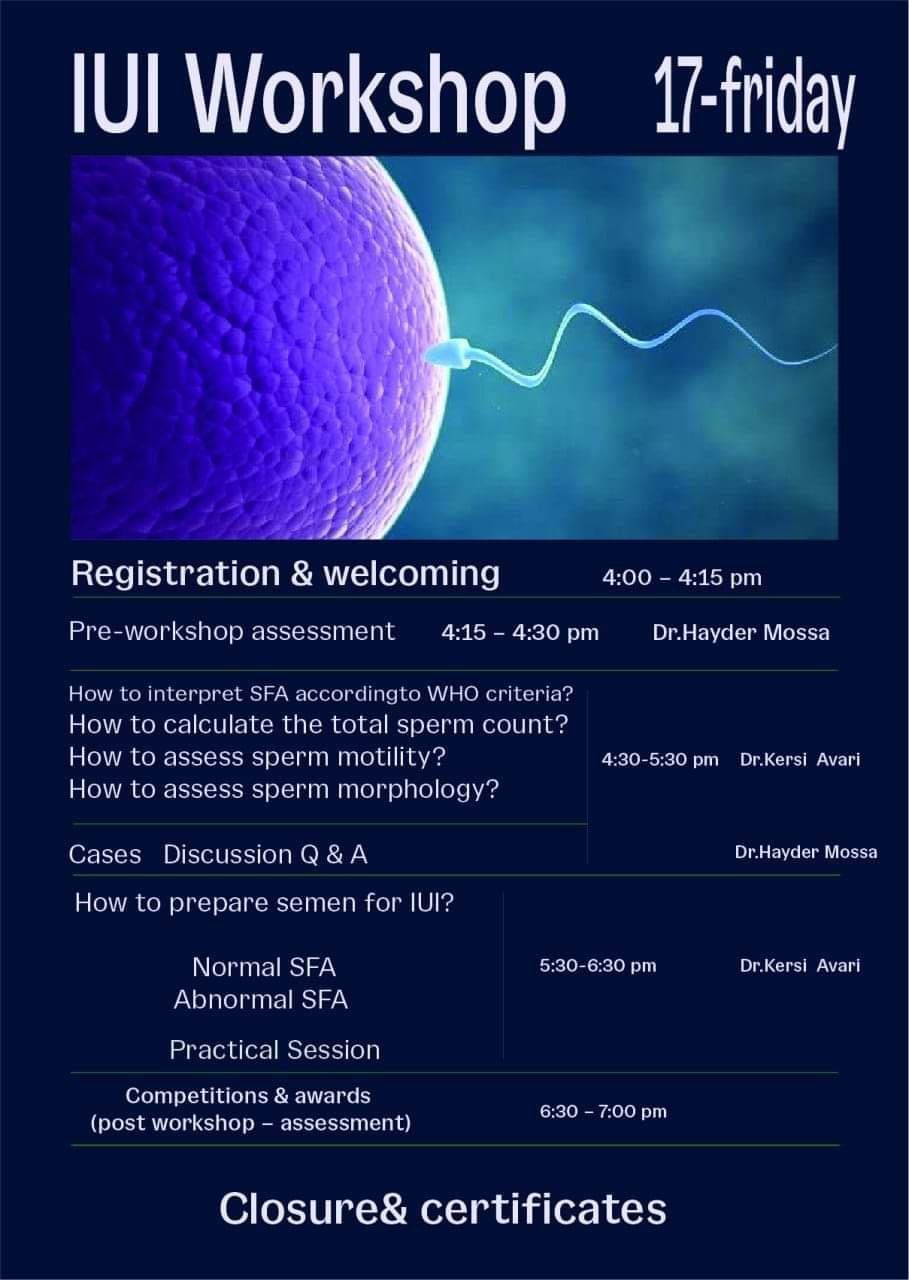 IUI Workshop 17-friday

Registration & welcoming 4:00 – 4:15 pm

Pre-workshop assessment 4:15 – 4:30 pm Dr.Hayder Mossa

How to interpret SFA accordingto WHO criteria?
How to calculate the total sperm count?
How to assess sperm motility?
How to assess sperm morphology?

4:30-5:30 pm Dr.Kersi Avari

Cases Discussion Q & A

Dr.Hayder Mossa

How to prepare semen for IUI?

Normal SFA
Abnormal SFA

Practical Session

5:30-6:30 pm Dr.Kersi Avari

Competitions & awards
(post workshop – assessment)

6:30 – 7:00 pm

Closure& certificates